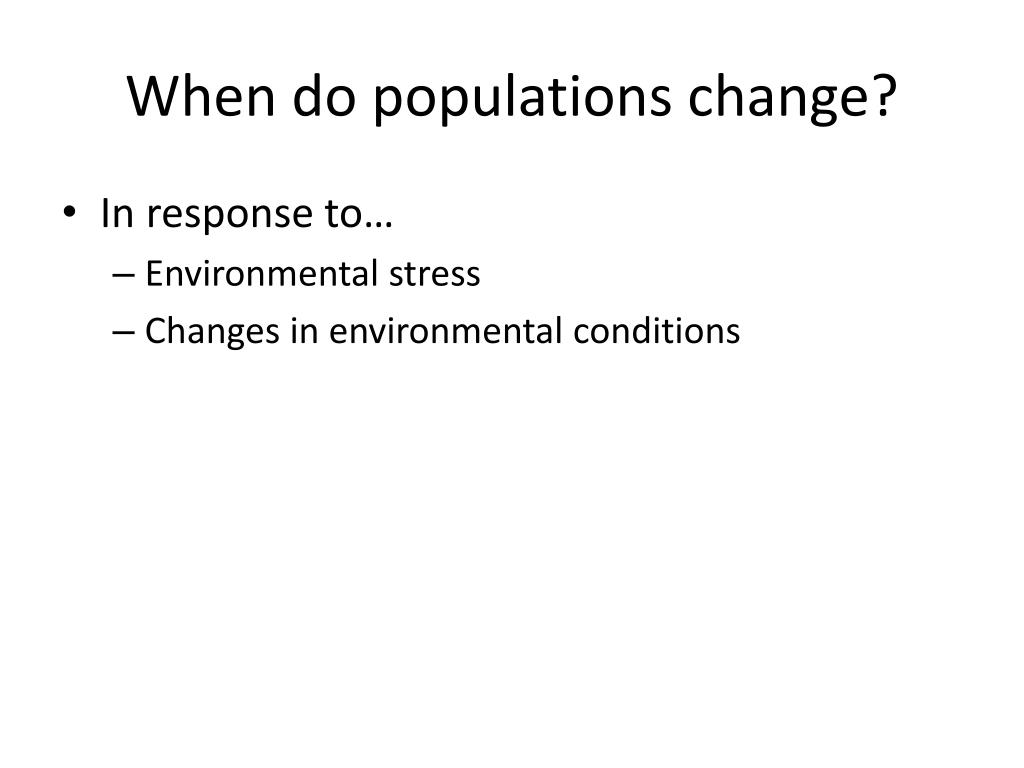 When do populations change?

• In response to…
– Environmental stress
– Changes in environmental conditions